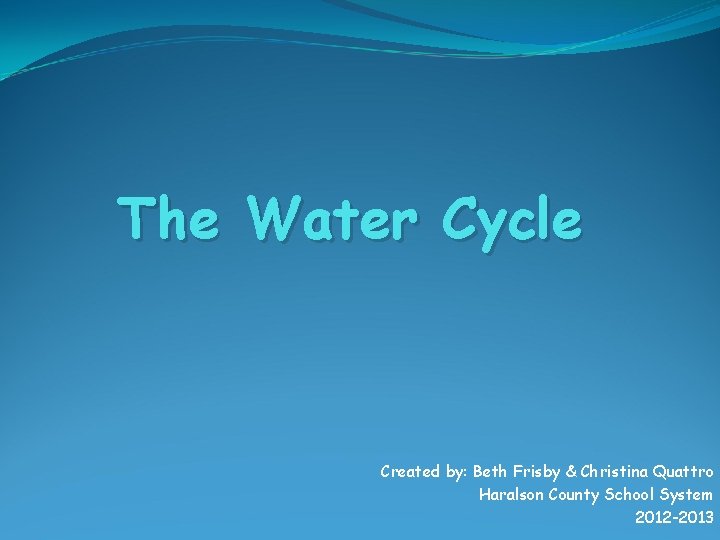 The Water Cycle

Created by: Beth Frisby & Christina Quattro
Haralson County School System
2012-2013